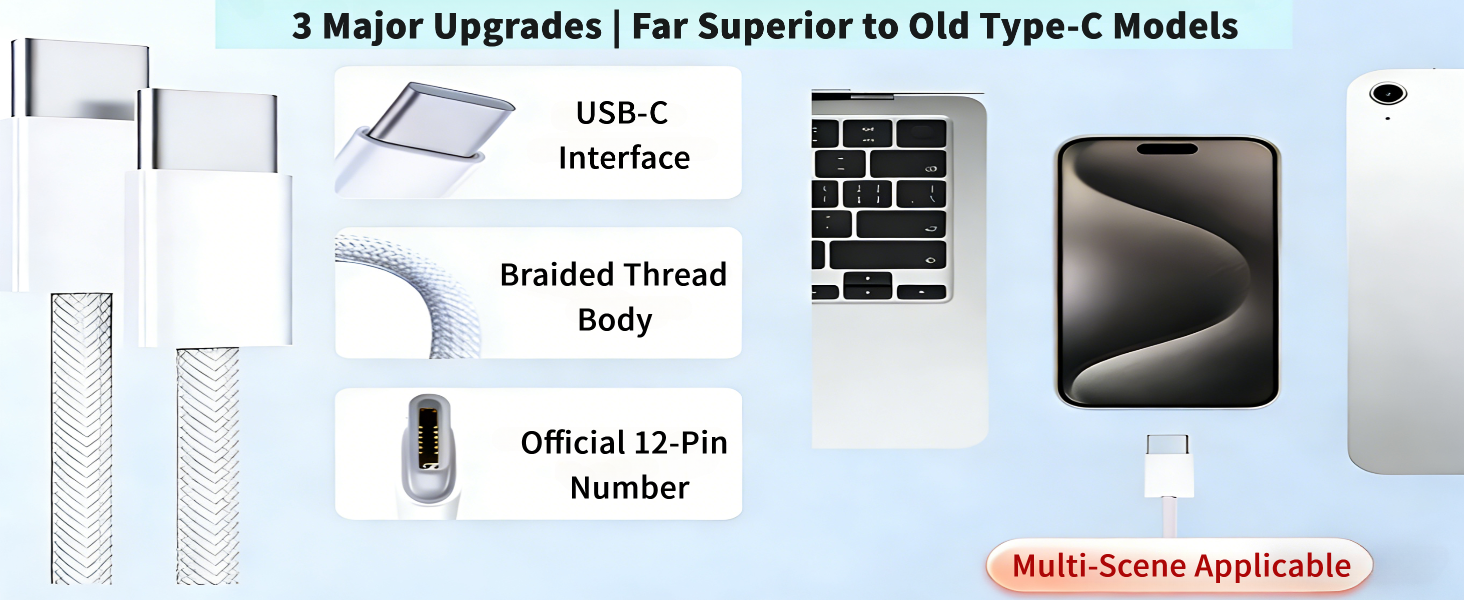 3 Major Upgrades | Far Superior to Old Type-C Models

USB-C Interface

Braided Thread Body

Official 12-Pin Number

Multi-Scene Applicable